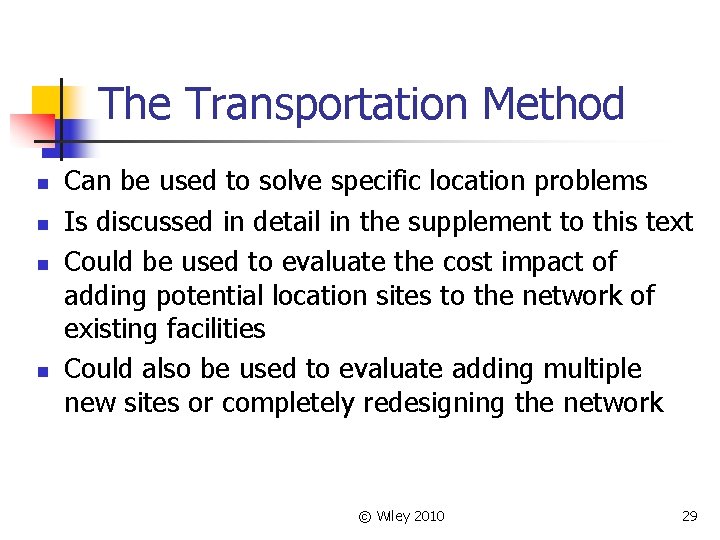 The Transportation Method

- Can be used to solve specific location problems
- Is discussed in detail in the supplement to this text
- Could be used to evaluate the cost impact of adding potential location sites to the network of existing facilities
- Could also be used to evaluate adding multiple new sites or completely redesigning the network

© Wiley 2010

29